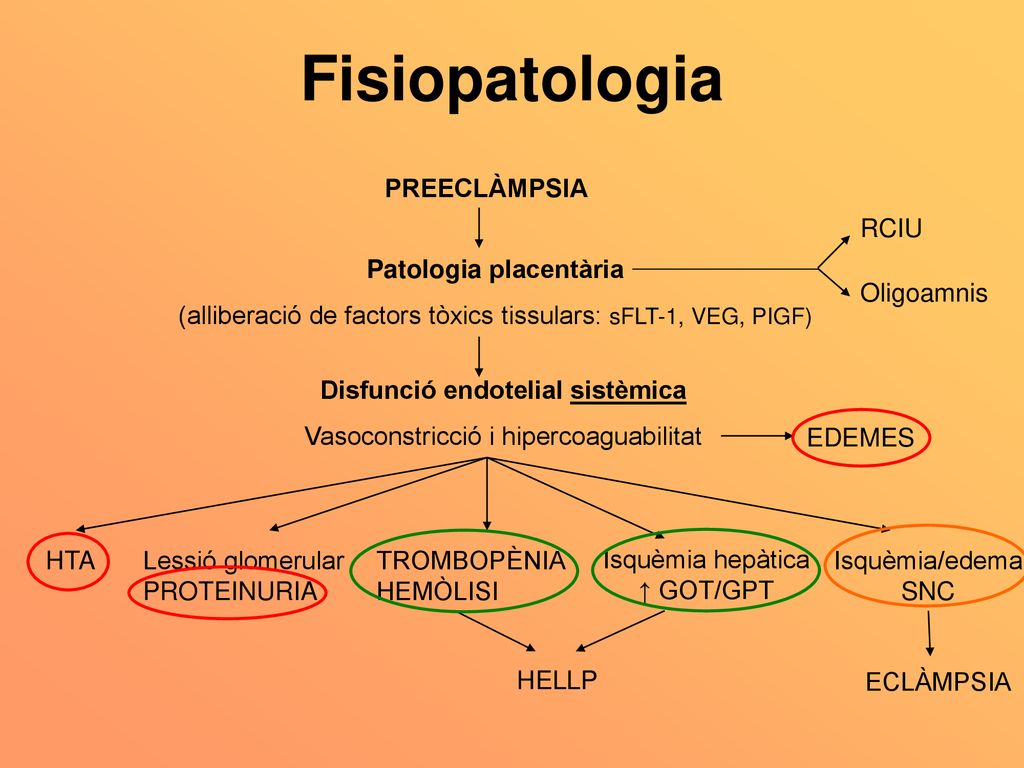 Fisiopatologia

PREECLÀMPSIA

Patologia placentària

RCIU

Oligoamnis

(alliberació de factors tòxics tissulars: sFLT-1, VEG, PIGF)

Disfunció endotelial sistèmica

Vasoconstricció i hipercoaguabilitat

EDEMES

HTA

Lessió glomerular
PROTEINURIA

TROMBOPÈNIA
HEMÒLISI

Isquèmia hepàtica
↑ GOT/GPT

Isquèmia/edema
SNC

HELLP

ECLÀMPSIA